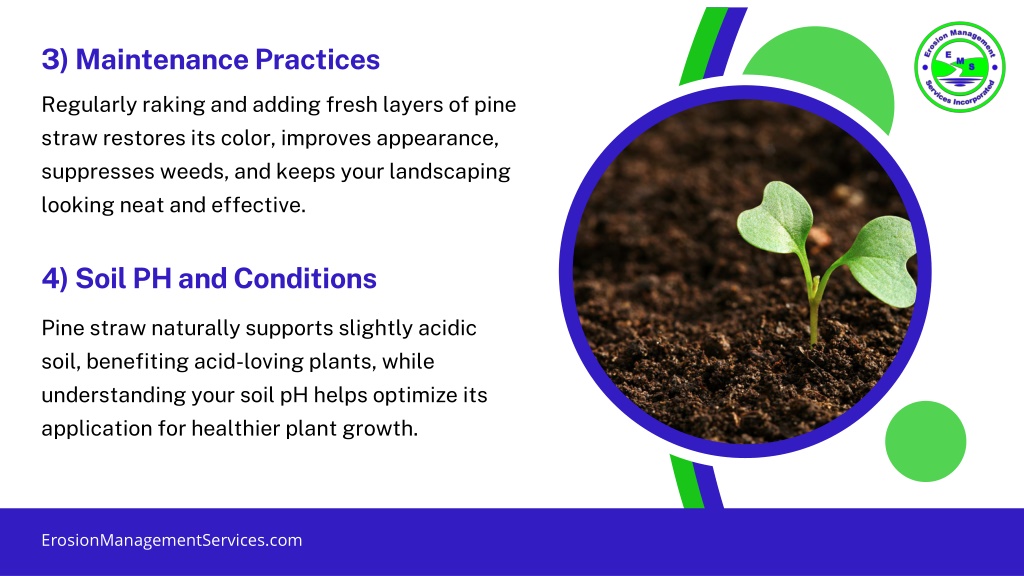 3) Maintenance Practices

Regularly raking and adding fresh layers of pine straw restores its color, improves appearance, suppresses weeds, and keeps your landscaping looking neat and effective.

4) Soil PH and Conditions

Pine straw naturally supports slightly acidic soil, benefiting acid-loving plants, while understanding your soil pH helps optimize its application for healthier plant growth.

Erosion Management
E M S
Services Incorporated

ErosionManagementServices.com